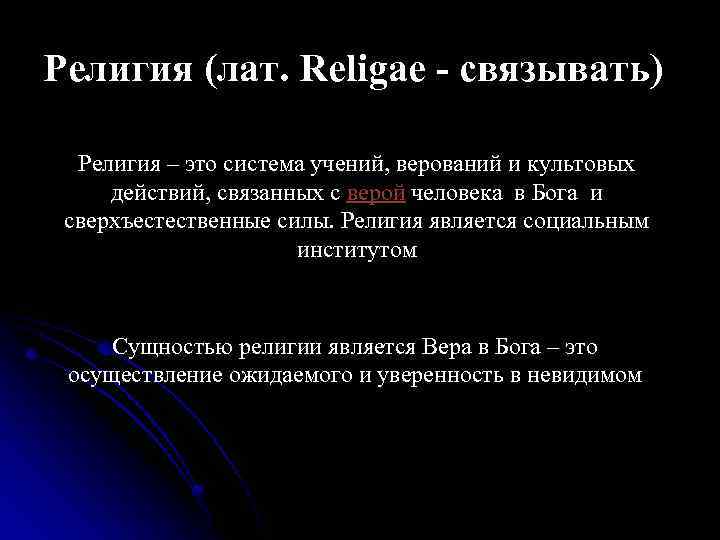 Религия (лат. Religae - связывать)

Религия – это система учений, верований и культовых действий, связанных с верой человека в Бога и сверхъестественные силы. Религия является социальным институтом

Сущностью религии является Вера в Бога – это осуществление ожидаемого и уверенность в невидимом